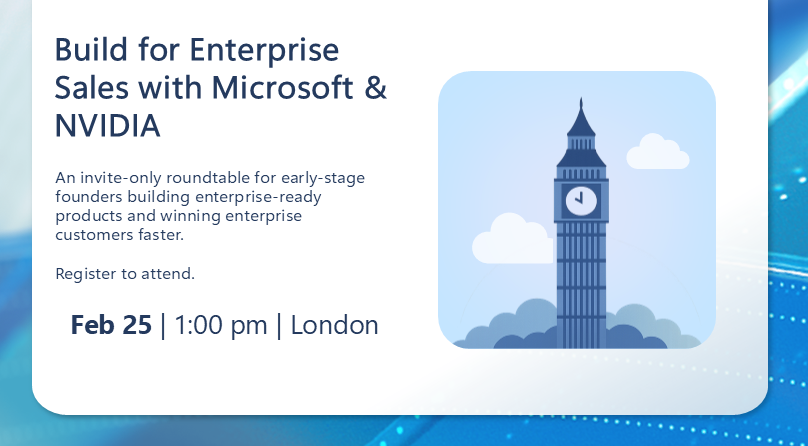 Build for Enterprise Sales with Microsoft & NVIDIA

An invite-only roundtable for early-stage founders building enterprise-ready products and winning enterprise customers faster.

Register to attend.

Feb 25 | 1:00 pm | London